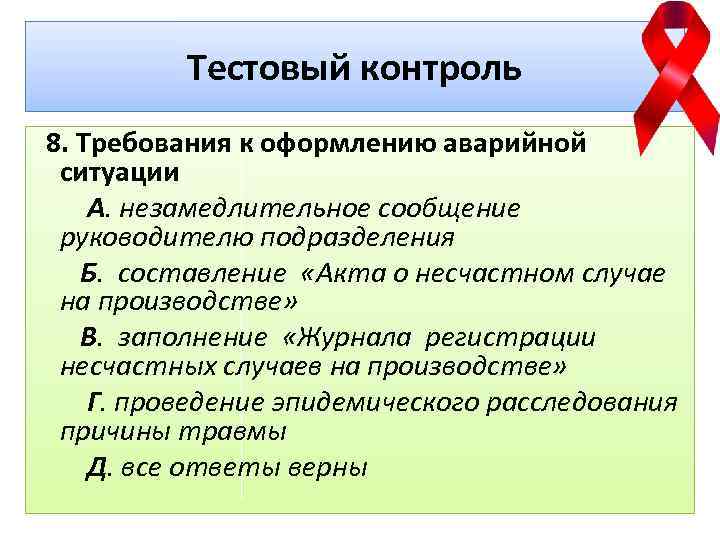 Тестовый контроль

8. Требования к оформлению аварийной ситуации

А. незамедлительное сообщение руководителю подразделения

Б. составление «Акта о несчастном случае на производстве»

В. заполнение «Журнала регистрации несчастных случаев на производстве»

Г. проведение эпидемического расследования причины травмы

Д. все ответы верны